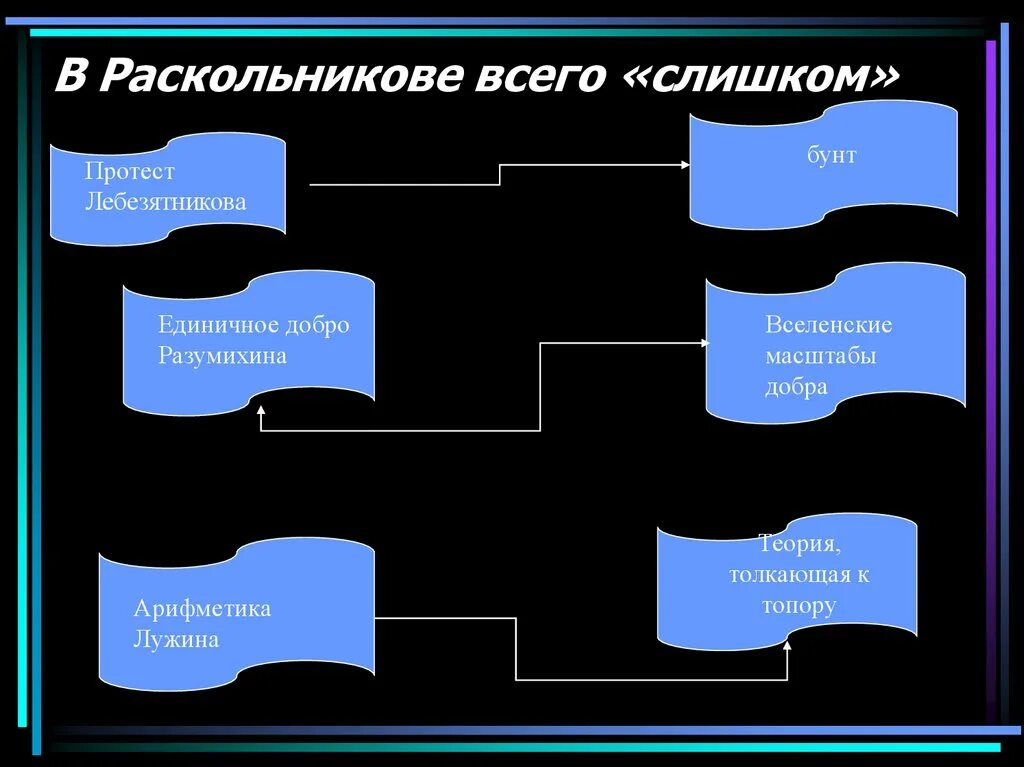 В Раскольникове всего «слишком»

Протест Лебезятникова

бунт

Единичное добро Разумихина

Вселенские масштабы добра

Арифметика Лужина

Теория, толкающая к топору